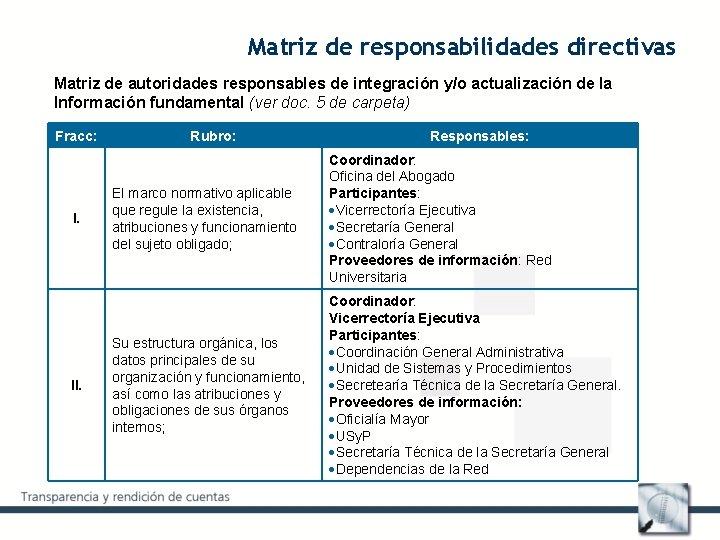 Matriz de responsabilidades directivas

Matriz de autoridades responsables de integración y/o actualización de la Información fundamental (ver doc. 5 de carpeta)

| Fracc: | Rubro: | Responsables: |
|---|---|---|
| I. | El marco normativo aplicable que regule la existencia, atribuciones y funcionamiento del sujeto obligado; | Coordinador: Oficina del Abogado Participantes: •Vicerrectoría Ejecutiva •Secretaría General •Contraloría General Proveedores de información: Red Universitaria |
| II. | Su estructura orgánica, los datos principales de su organización y funcionamiento, así como las atribuciones y obligaciones de sus órganos internos; | Coordinador: Vicerrectoría Ejecutiva Participantes: •Coordinación General Administrativa •Unidad de Sistemas y Procedimientos •Secretearía Técnica de la Secretaría General. Proveedores de información: •Oficialía Mayor •USyP •Secretaría Técnica de la Secretaría General •Dependencias de la Red |

Transparencia y rendición de cuentas